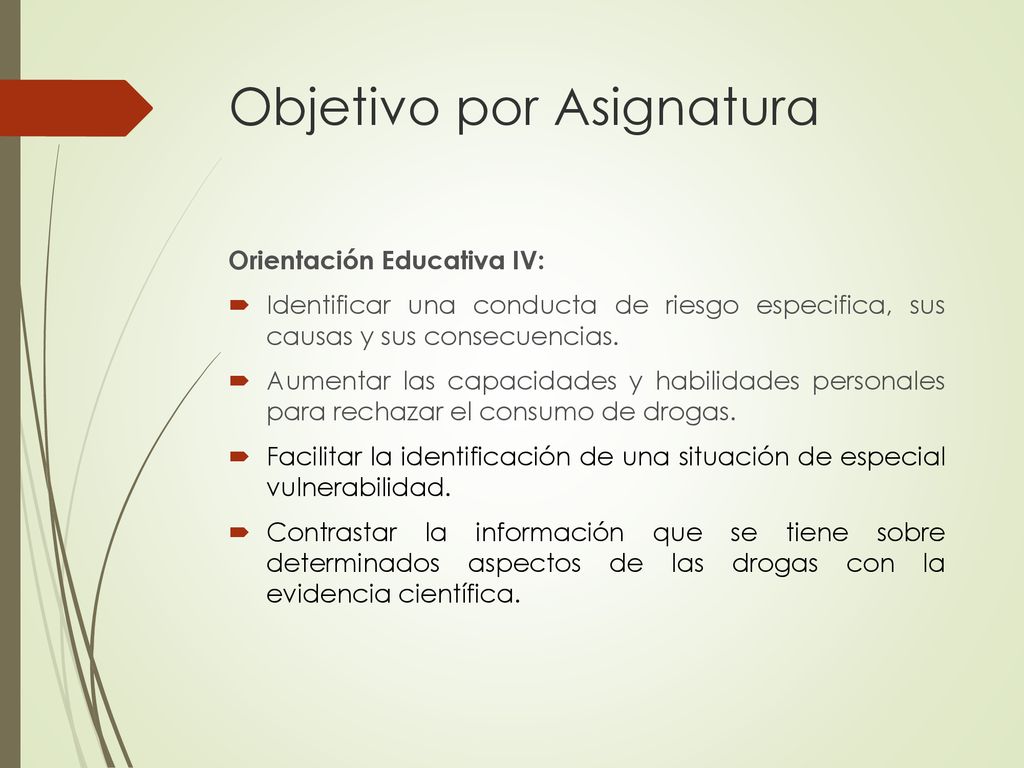 Objetivo por Asignatura

Orientación Educativa IV:

Identificar una conducta de riesgo especifica, sus causas y sus consecuencias.

Aumentar las capacidades y habilidades personales para rechazar el consumo de drogas.

Facilitar la identificación de una situación de especial vulnerabilidad.

Contrastar la información que se tiene sobre determinados aspectos de las drogas con la evidencia científica.